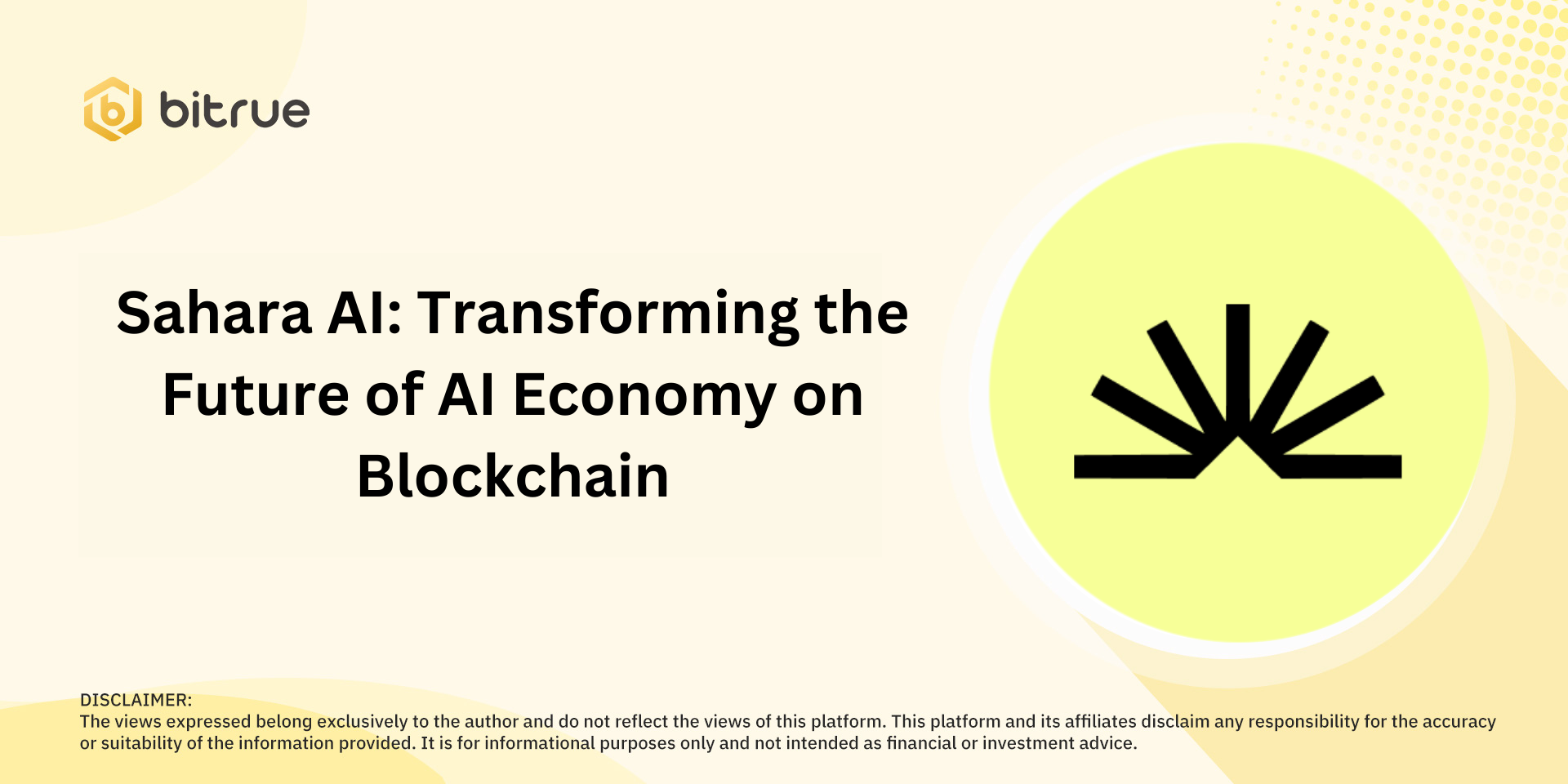 bitrue

Sahara AI: Transforming the Future of AI Economy on Blockchain

DISCLAIMER:
The views expressed belong exclusively to the author and do not reflect the views of this platform. This platform and its affiliates disclaim any responsibility for the accuracy or suitability of the information provided. It is for informational purposes only and not intended as financial or investment advice.